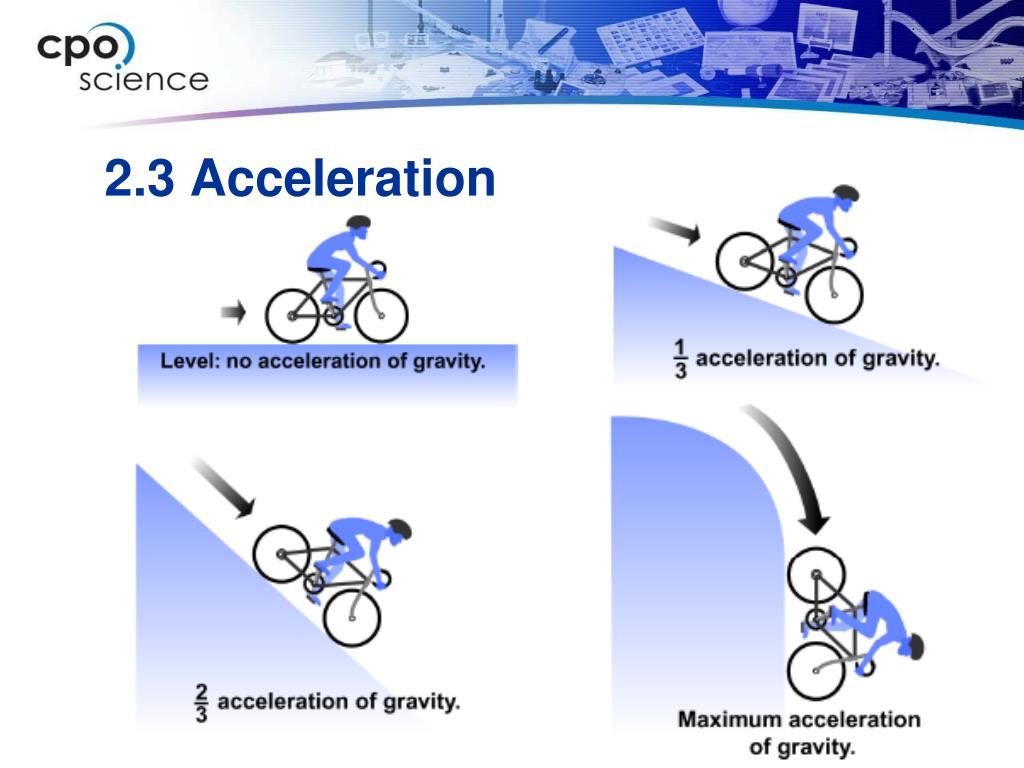 cpo science

2.3 Acceleration

Level: no acceleration of gravity.

$\frac{1}{3}$ acceleration of gravity.

$\frac{2}{3}$ acceleration of gravity.

Maximum acceleration of gravity.